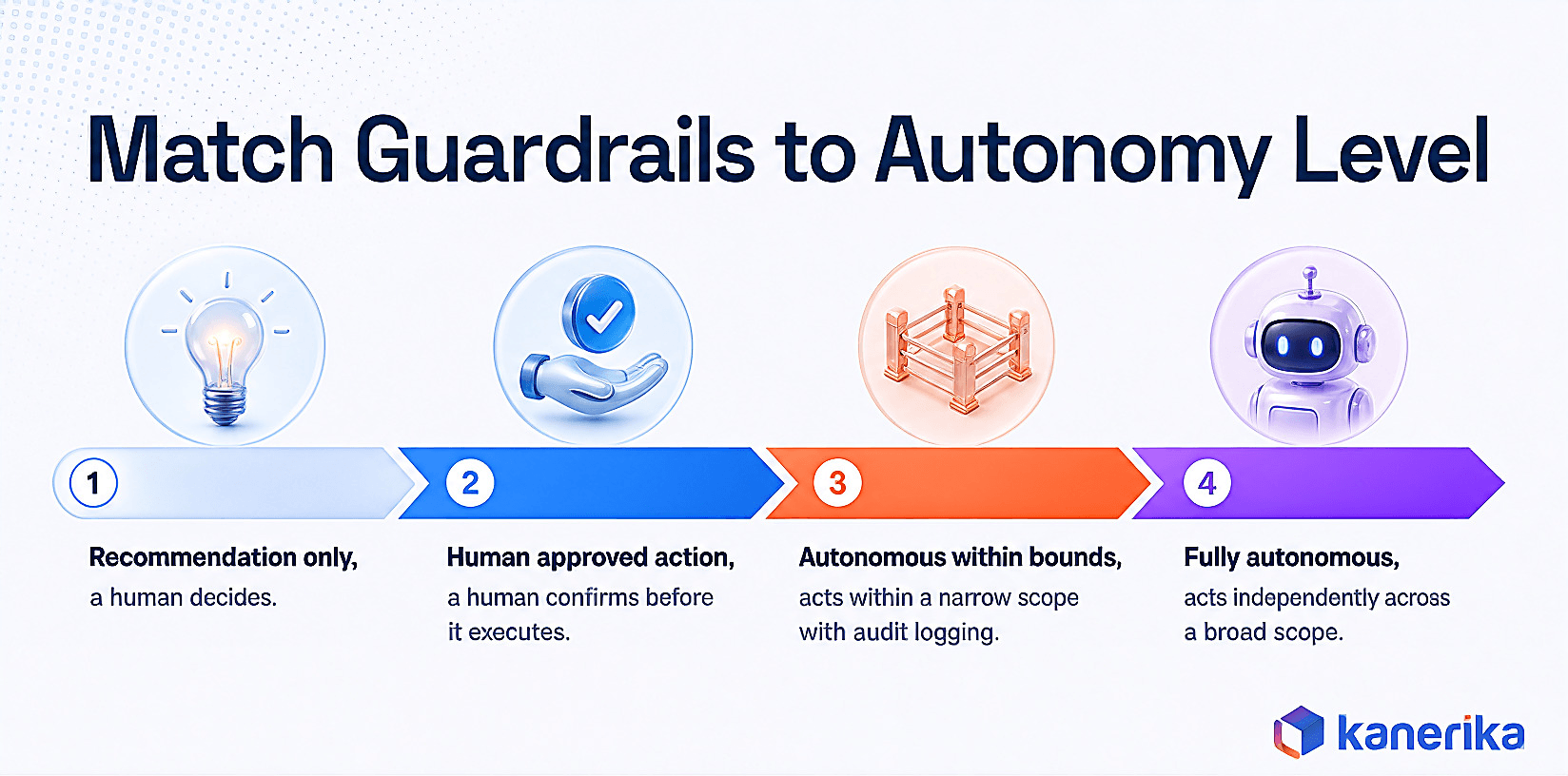 Match Guardrails to Autonomy Level

1

Recommendation only, a human decides.

2

Human approved action, a human confirms before it executes.

3

Autonomous within bounds, acts within a narrow scope with audit logging.

4

Fully autonomous, acts independently across a broad scope.

kanerika